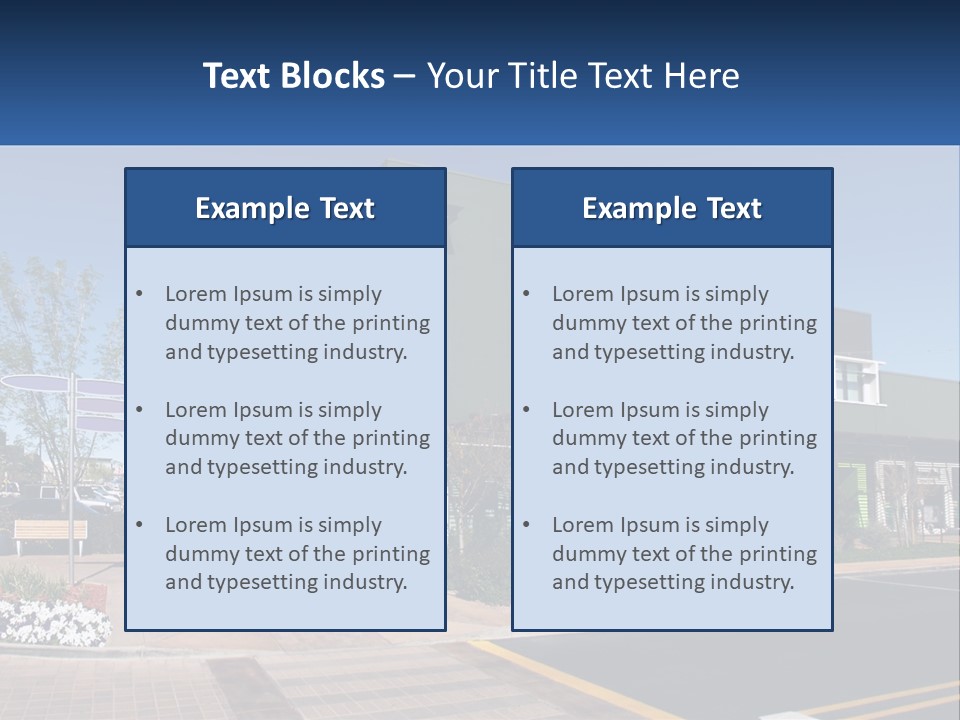 Text Blocks – Your Title Text Here

Example Text

• Lorem Ipsum is simply dummy text of the printing and typesetting industry.

• Lorem Ipsum is simply dummy text of the printing and typesetting industry.

• Lorem Ipsum is simply dummy text of the printing and typesetting industry.

Example Text

• Lorem Ipsum is simply dummy text of the printing and typesetting industry.

• Lorem Ipsum is simply dummy text of the printing and typesetting industry.

• Lorem Ipsum is simply dummy text of the printing and typesetting industry.